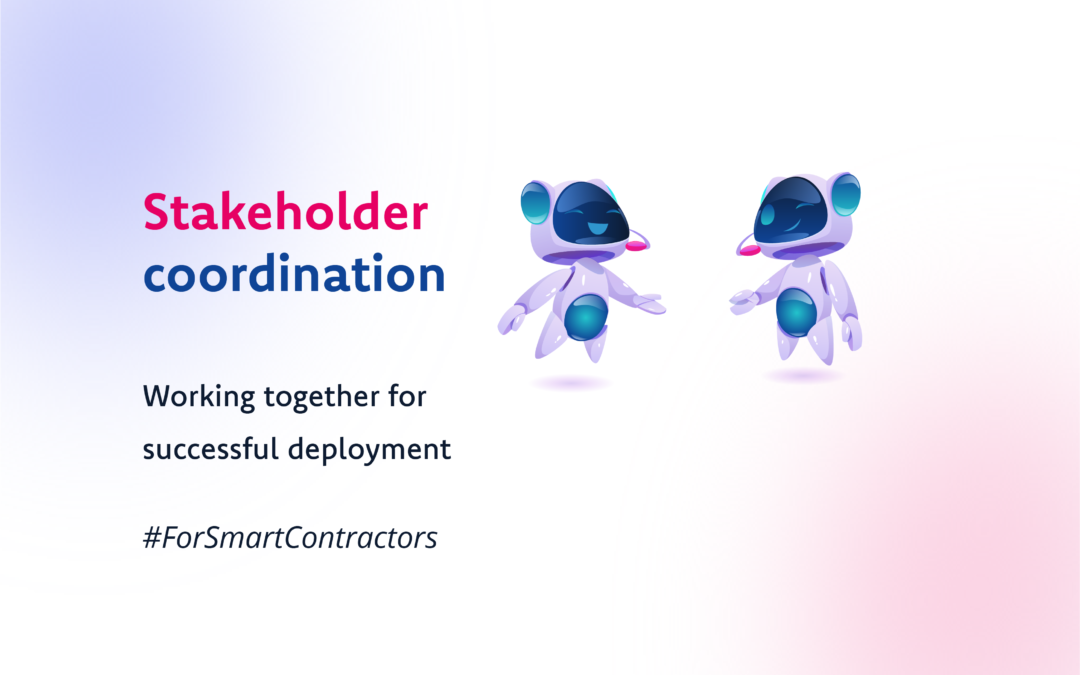 Stakeholder coordination

Working together for successful deployment

#ForSmartContractors